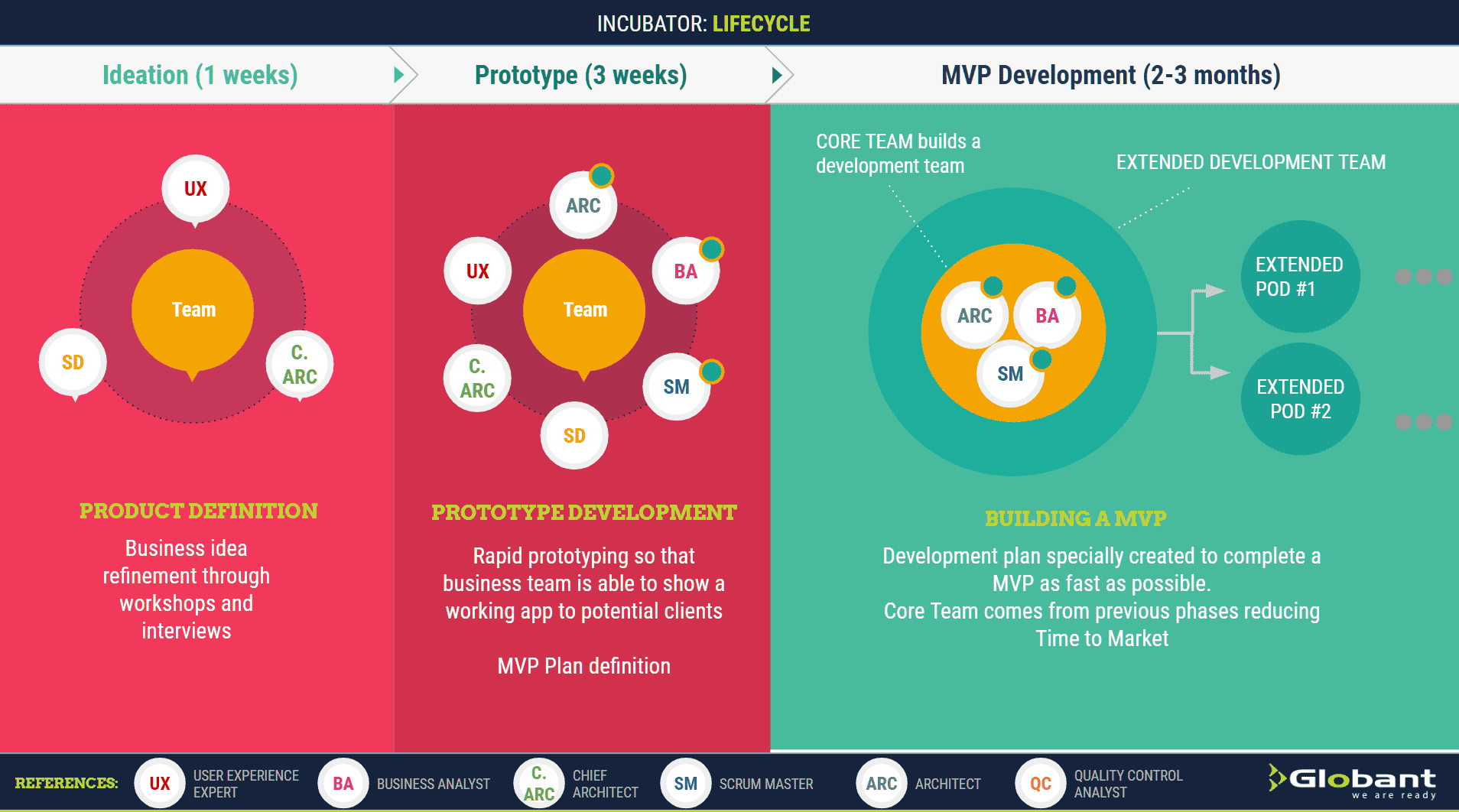 INCUBATOR: LIFECYCLE

Ideation (1 weeks)

Prototype (3 weeks)

MVP Development (2-3 months)

UX
Team
SD
C. ARC

PRODUCT DEFINITION

Business idea refinement through workshops and interviews

ARC
UX
BA
Team
C. ARC
SM
SD

PROTOTYPE DEVELOPMENT

Rapid prototyping so that business team is able to show a working app to potential clients

MVP Plan definition

CORE TEAM builds a development team

EXTENDED DEVELOPMENT TEAM

ARC
BA
SM

EXTENDED POD #1

EXTENDED POD #2

BUILDING A MVP

Development plan specially created to complete a MVP as fast as possible.
Core Team comes from previous phases reducing Time to Market

REFERENCES: UX USER EXPERIENCE EXPERT BA BUSINESS ANALYST C. ARC CHIEF ARCHITECT SM SCRUM MASTER ARC ARCHITECT QC QUALITY CONTROL ANALYST

Globant we are ready